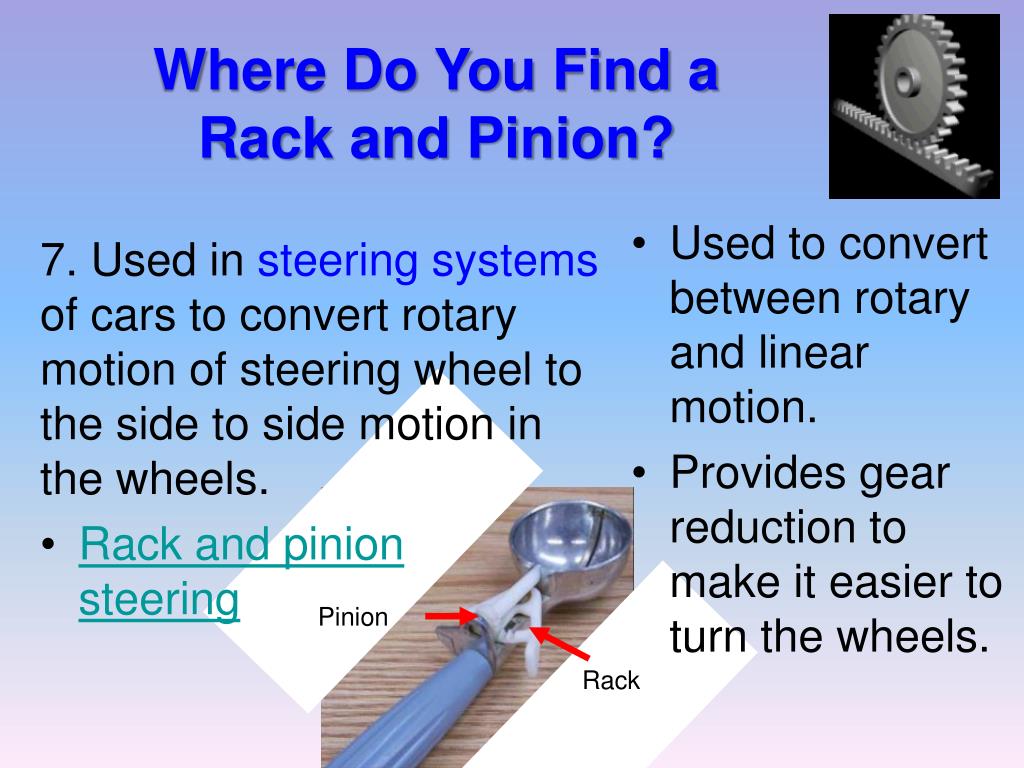 Where Do You Find a Rack and Pinion?

7. Used in steering systems of cars to convert rotary motion of steering wheel to the side to side motion in the wheels.

• Rack and pinion steering

Pinion

Rack

• Used to convert between rotary and linear motion.
• Provides gear reduction to make it easier to turn the wheels.